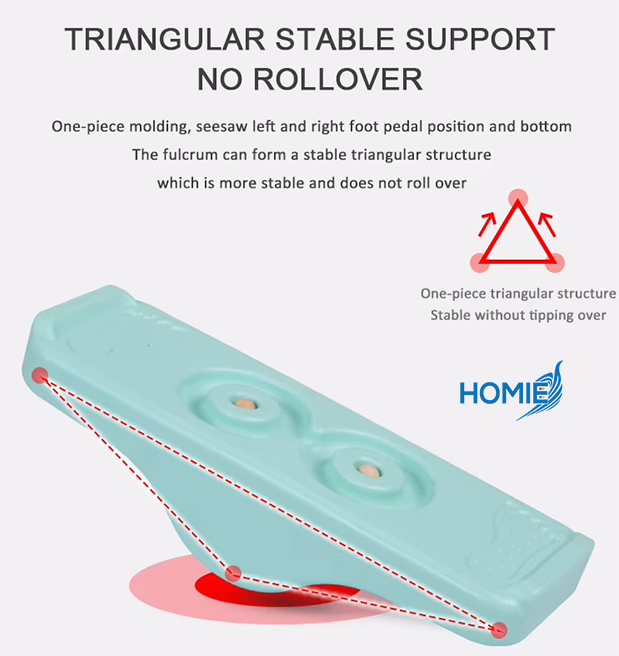 TRIANGULAR STABLE SUPPORT
NO ROLLOVER

One-piece molding, seesaw left and right foot pedal position and bottom
The fulcrum can form a stable triangular structure
which is more stable and does not roll over

One-piece triangular structure
Stable without tipping over

HOMIE